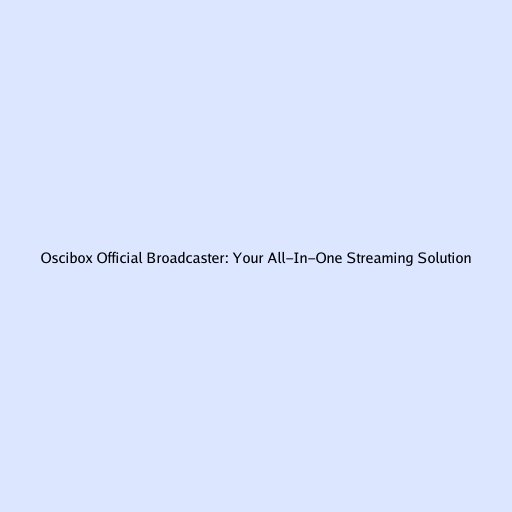 Oscibox Official Broadcaster: Your All-In-One Streaming Solution